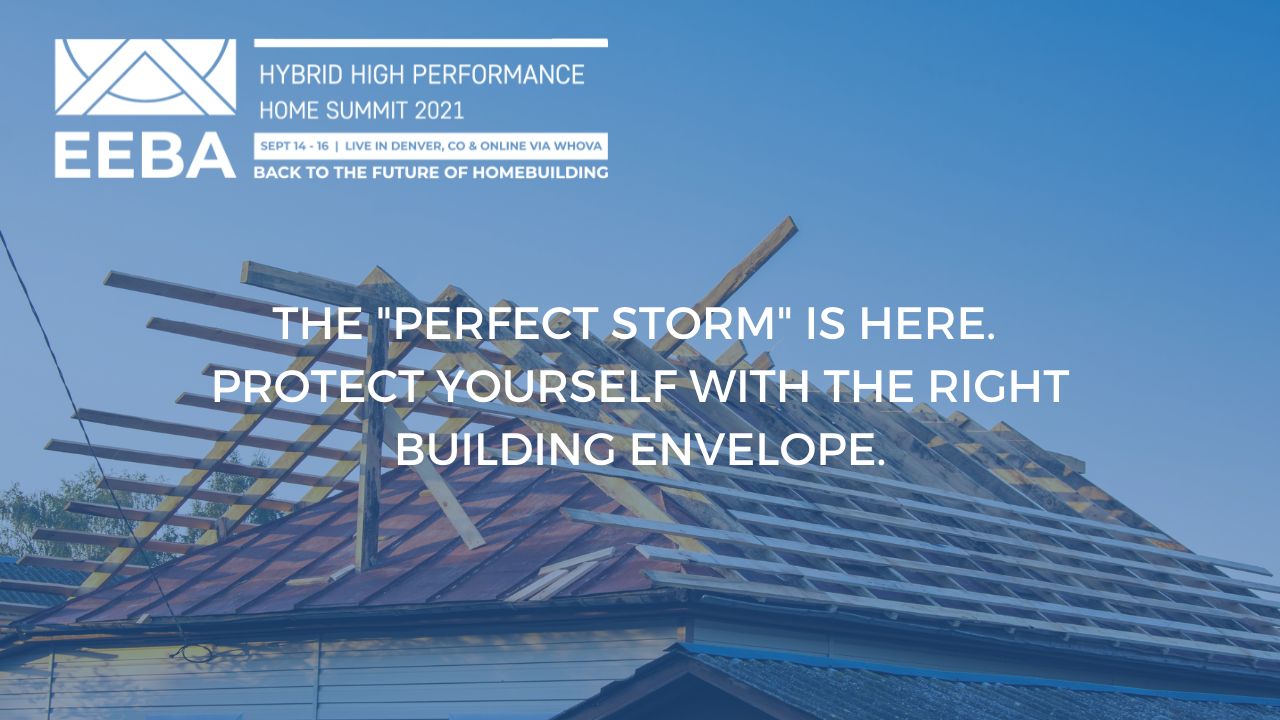 EEBA

HYBRID HIGH PERFORMANCE HOME SUMMIT 2021

SEPT 14 - 16 | LIVE IN DENVER, CO & ONLINE VIA WHOVA

BACK TO THE FUTURE OF HOMEBUILDING

THE "PERFECT STORM" IS HERE. PROTECT YOURSELF WITH THE RIGHT BUILDING ENVELOPE.